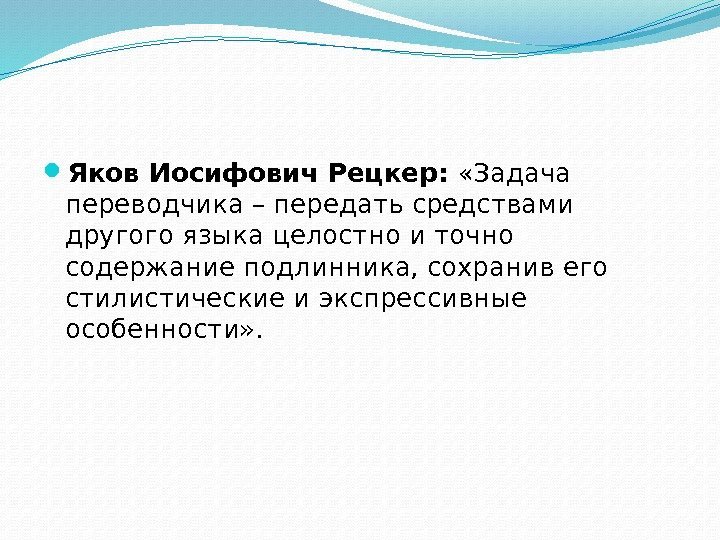 Яков Иосифович Рецкер: «Задача переводчика – передать средствами другого языка целостно и точно содержание подлинника, сохранив его стилистические и экспрессивные особенности».